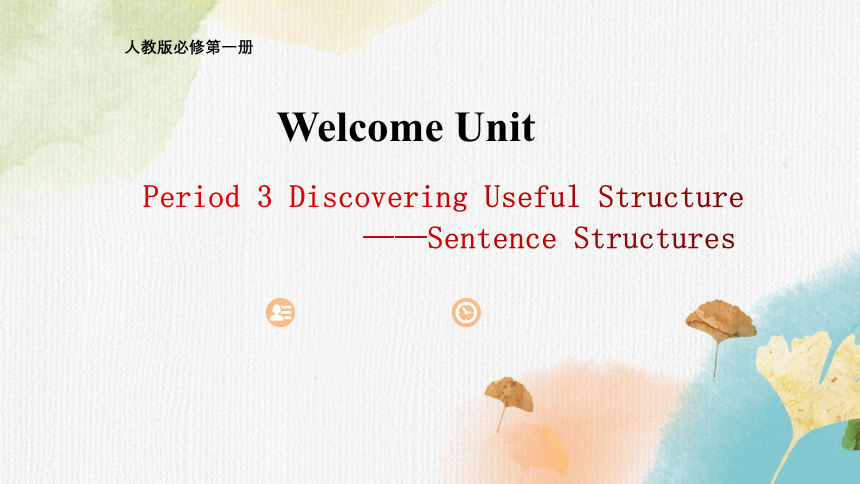 人教版必修第一册

Welcome Unit

Period 3 Discovering Useful Structure
——Sentence Structures